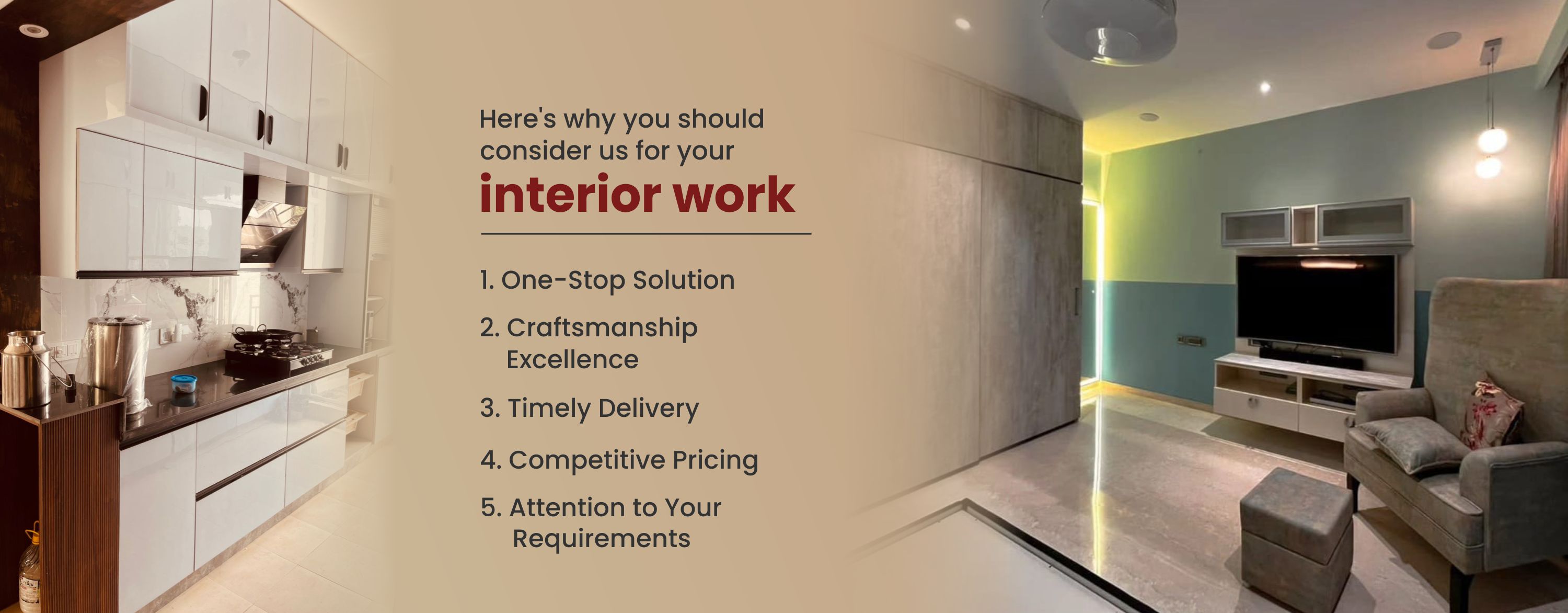 Here's why you should consider us for your
interior work

1. One-Stop Solution
2. Craftsmanship Excellence
3. Timely Delivery
4. Competitive Pricing
5. Attention to Your Requirements